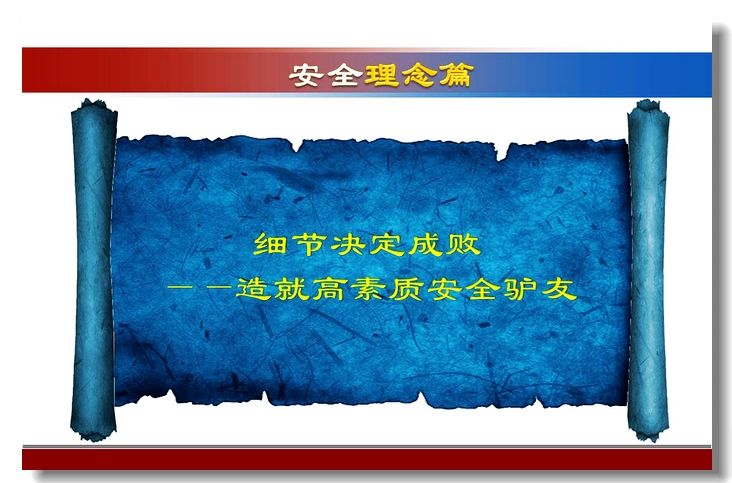 安全理念篇

细节决定成败
——造就高素质安全驴友